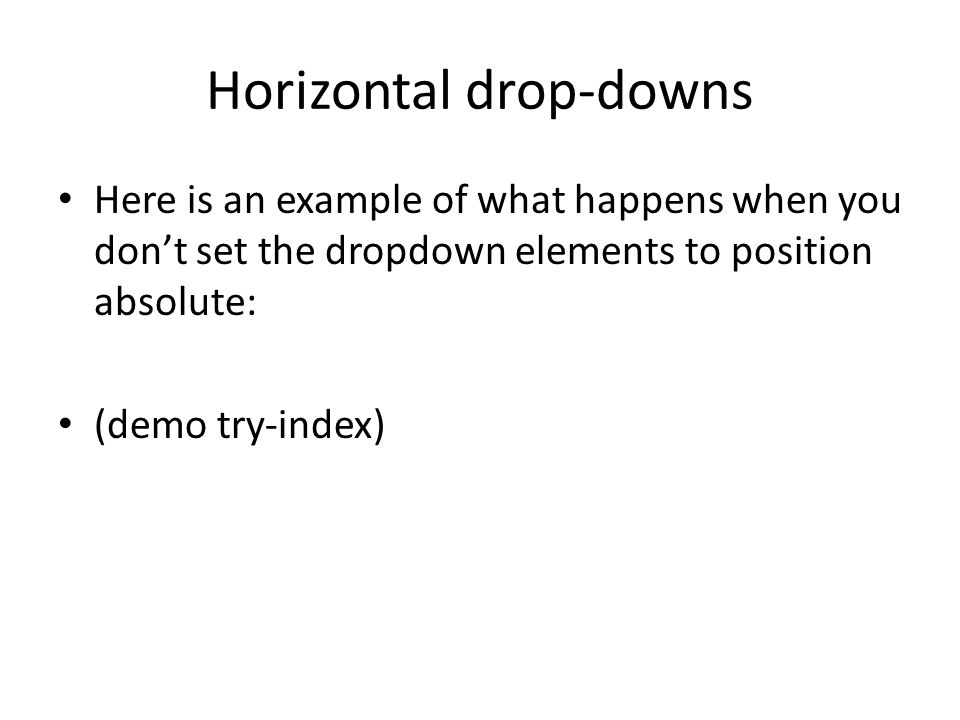 Horizontal drop-downs

• Here is an example of what happens when you don’t set the dropdown elements to position absolute:

• (demo try-index)